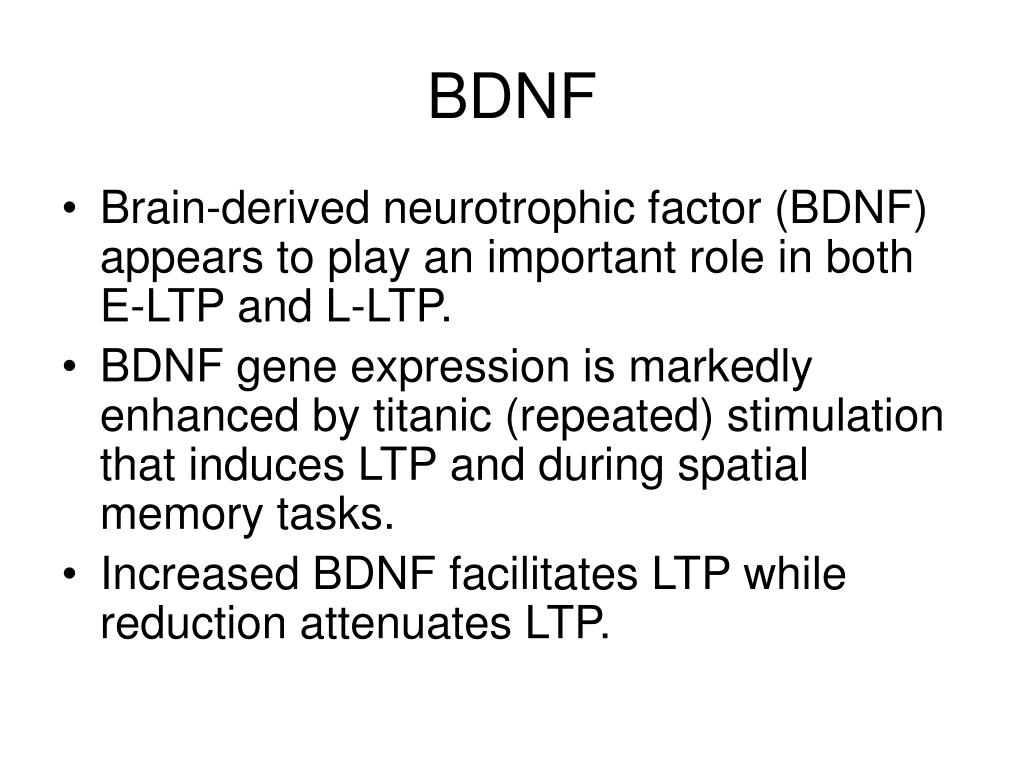 BDNF

• Brain-derived neurotrophic factor (BDNF) appears to play an important role in both E-LTP and L-LTP.
• BDNF gene expression is markedly enhanced by titanic (repeated) stimulation that induces LTP and during spatial memory tasks.
• Increased BDNF facilitates LTP while reduction attenuates LTP.